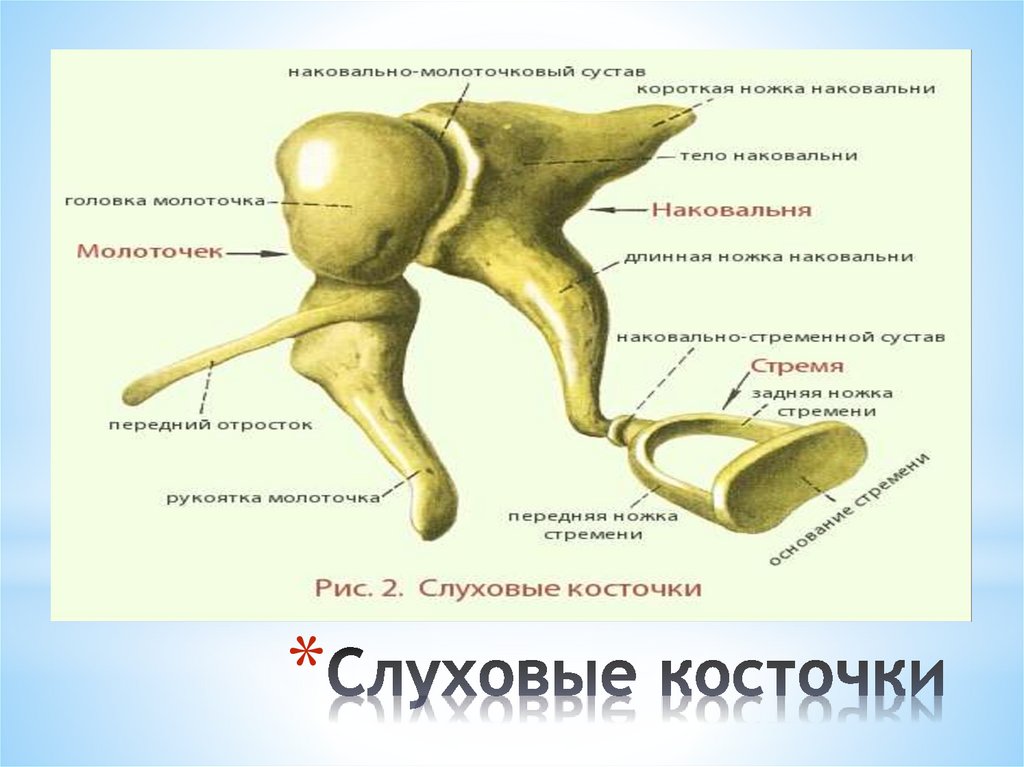 наковально-молоточковый сустав
короткая ножка наковальни
тело наковальни
головка молоточка
Наковальня
Молоточек
длинная ножка наковальни
наковально-стременной сустав
Стремя
задняя ножка стремени
передний отросток
рукоятка молоточка
передняя ножка стремени
основание стремени
Рис. 2. Слуховые косточки

*Слуховые косточки